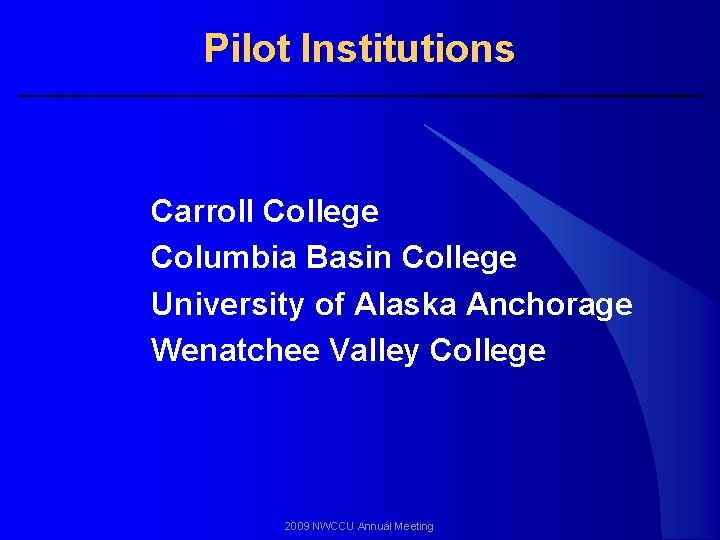 Pilot Institutions

Carroll College
Columbia Basin College
University of Alaska Anchorage
Wenatchee Valley College

2009 NWCCU Annual Meeting